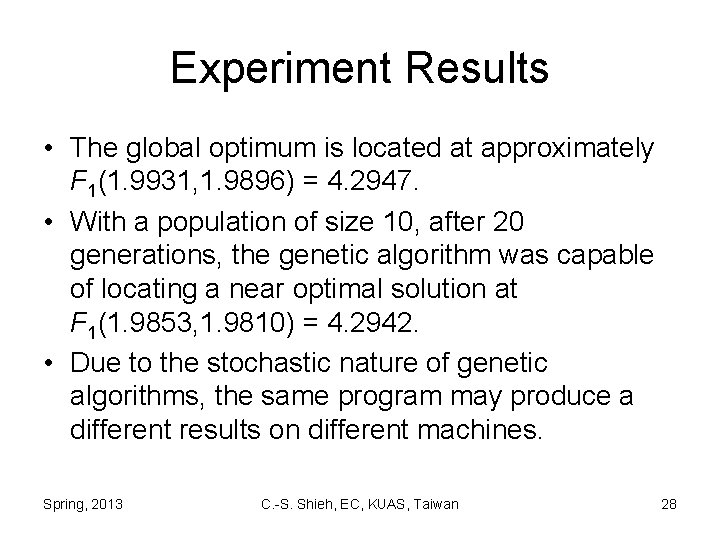 Experiment Results

• The global optimum is located at approximately $F_1(1.9931,1.9896) = 4.2947$.

• With a population of size 10, after 20 generations, the genetic algorithm was capable of locating a near optimal solution at $F_1(1.9853,1.9810) = 4.2942$.

• Due to the stochastic nature of genetic algorithms, the same program may produce a different results on different machines.

Spring, 2013

C.-S. Shieh, EC, KUAS, Taiwan

28